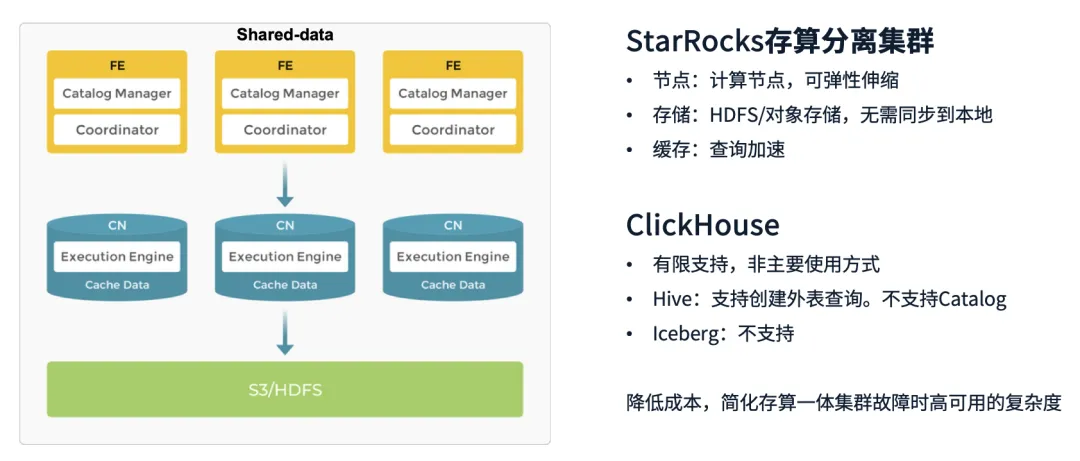 Shared-data

FE
Catalog Manager
Coordinator

FE
Catalog Manager
Coordinator

FE
Catalog Manager
Coordinator

CN
Execution Engine
Cache Data

CN
Execution Engine
Cache Data

CN
Execution Engine
Cache Data

S3/HDFS

StarRocks存算分离集群

• 节点：计算节点，可弹性伸缩
• 存储：HDFS/对象存储，无需同步到本地
• 缓存：查询加速

ClickHouse

• 有限支持，非主要使用方式
• Hive：支持创建外表查询。不支持Catalog
• Iceberg：不支持

降低成本，简化存算一体集群故障时高可用的复杂度